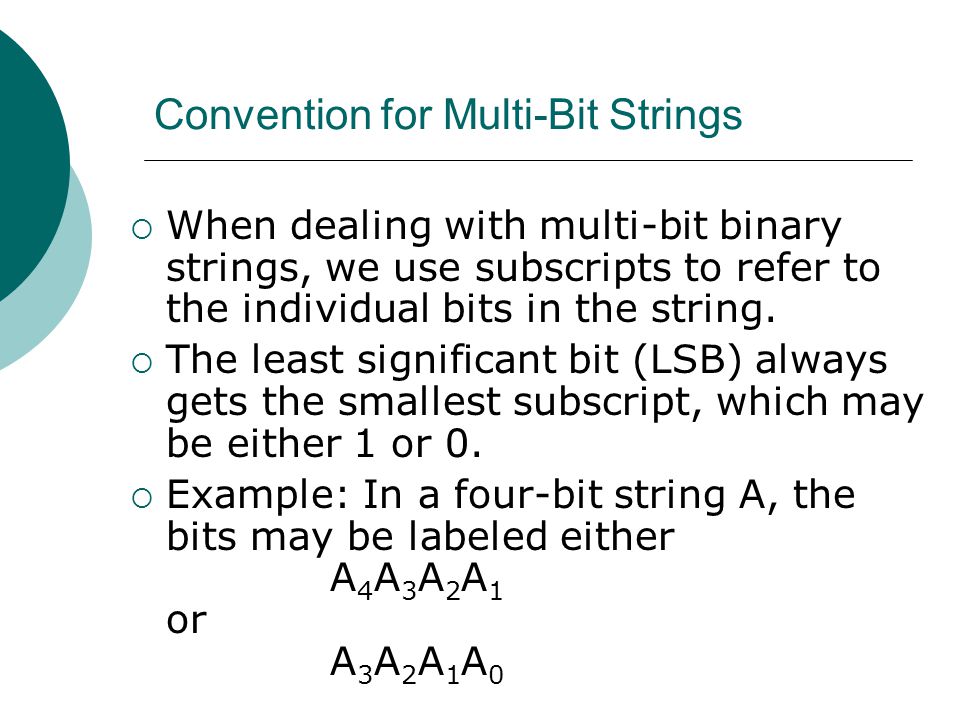 Convention for Multi-Bit Strings

○ When dealing with multi-bit binary strings, we use subscripts to refer to the individual bits in the string.

○ The least significant bit (LSB) always gets the smallest subscript, which may be either 1 or 0.

○ Example: In a four-bit string A, the bits may be labeled either

$A_4A_3A_2A_1$

or

$A_3A_2A_1A_0$